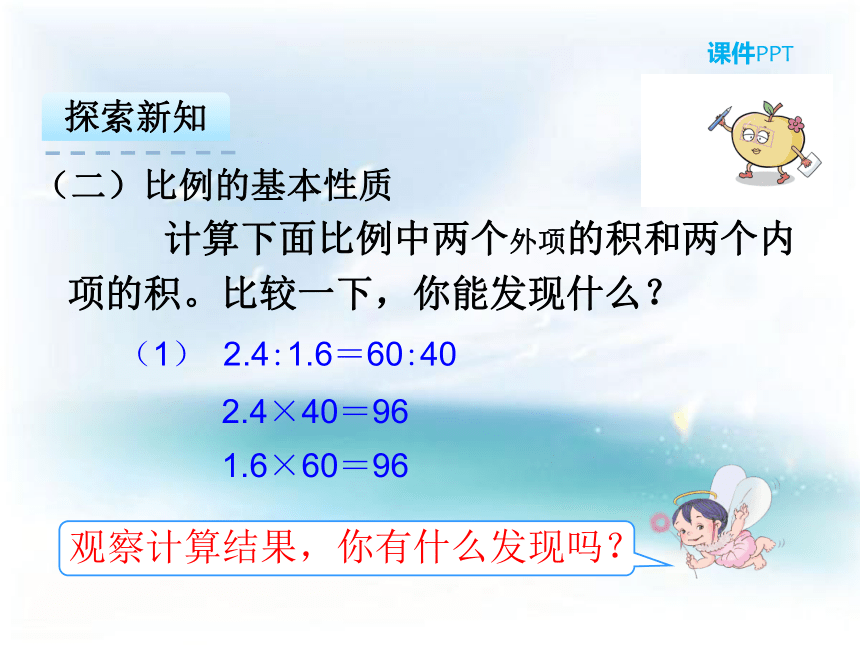 课件PPT

探索新知

（二）比例的基本性质

计算下面比例中两个外项的积和两个内项的积。比较一下，你能发现什么？

（1） $2.4:1.6=60:40$

$2.4\times40=96$

$1.6\times60=96$

观察计算结果，你有什么发现吗？